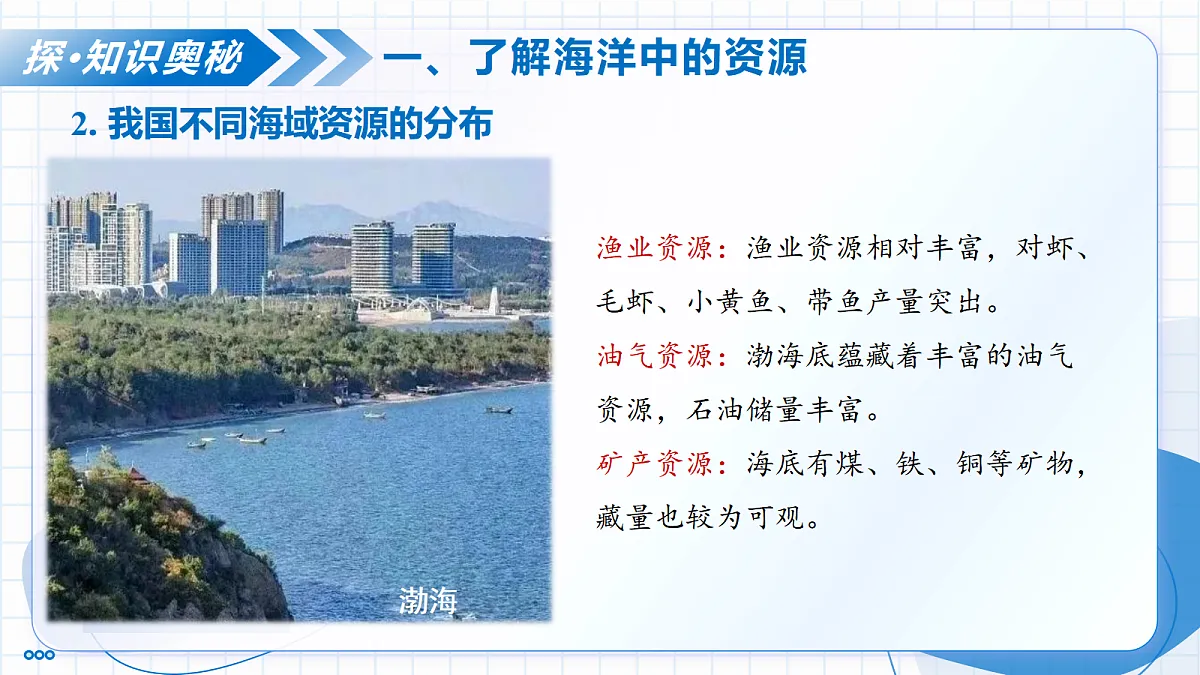 探·知识奥秘

一、了解海洋中的资源

2. 我国不同海域资源的分布

渤海

渔业资源：渔业资源相对丰富，对虾、毛虾、小黄鱼、带鱼产量突出。

油气资源：渤海底蕴藏着丰富的油气资源，石油储量丰富。

矿产资源：海底有煤、铁、铜等矿物，藏量也较为可观。